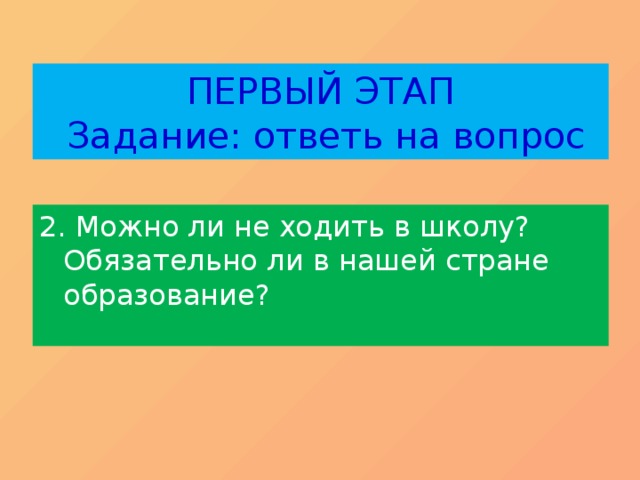 ПЕРВЫЙ ЭТАП
Задание: ответь на вопрос

2. Можно ли не ходить в школу? Обязательно ли в нашей стране образование?